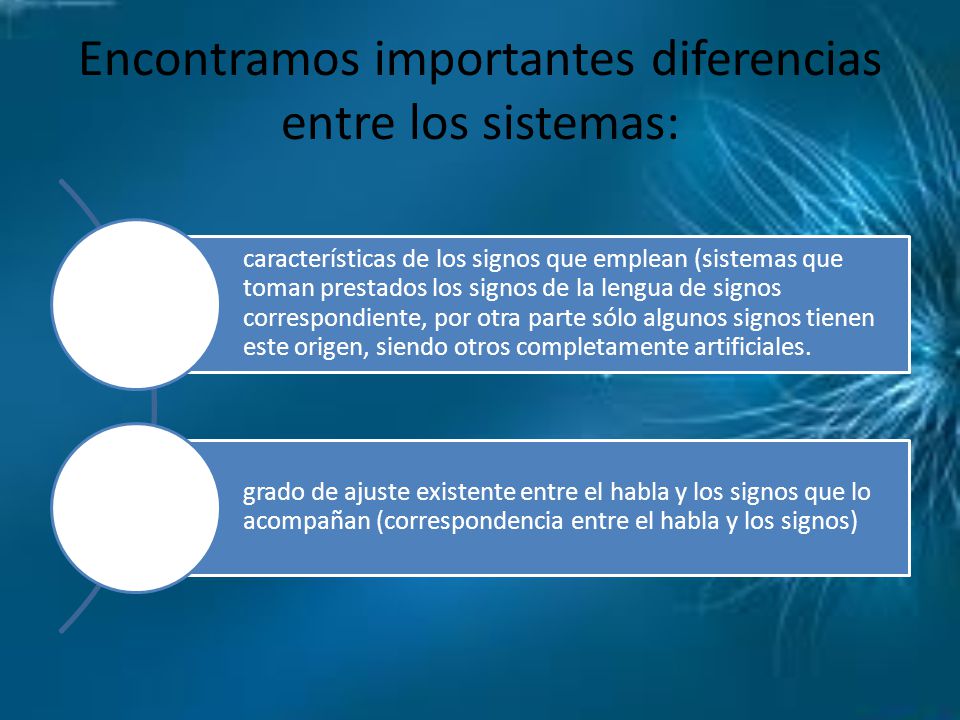 Encontramos importantes diferencias entre los sistemas:

características de los signos que emplean (sistemas que toman prestados los signos de la lengua de signos correspondiente, por otra parte sólo algunos signos tienen este origen, siendo otros completamente artificiales.

grado de ajuste existente entre el habla y los signos que lo acompañan (correspondencia entre el habla y los signos)